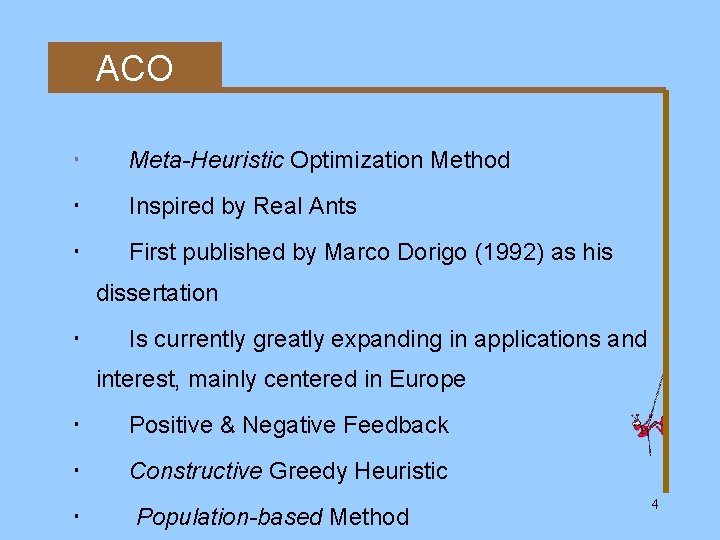 ACO

· Meta-Heuristic Optimization Method

· Inspired by Real Ants

· First published by Marco Dorigo (1992) as his dissertation

· Is currently greatly expanding in applications and interest, mainly centered in Europe

· Positive & Negative Feedback

· Constructive Greedy Heuristic

· Population-based Method

4